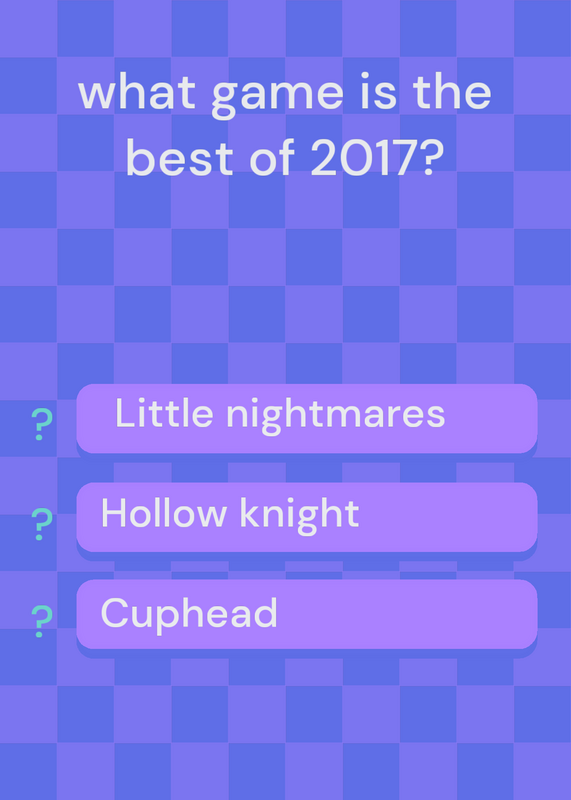 what game is the best of 2017?

? Little nightmares

? Hollow knight

? Cuphead